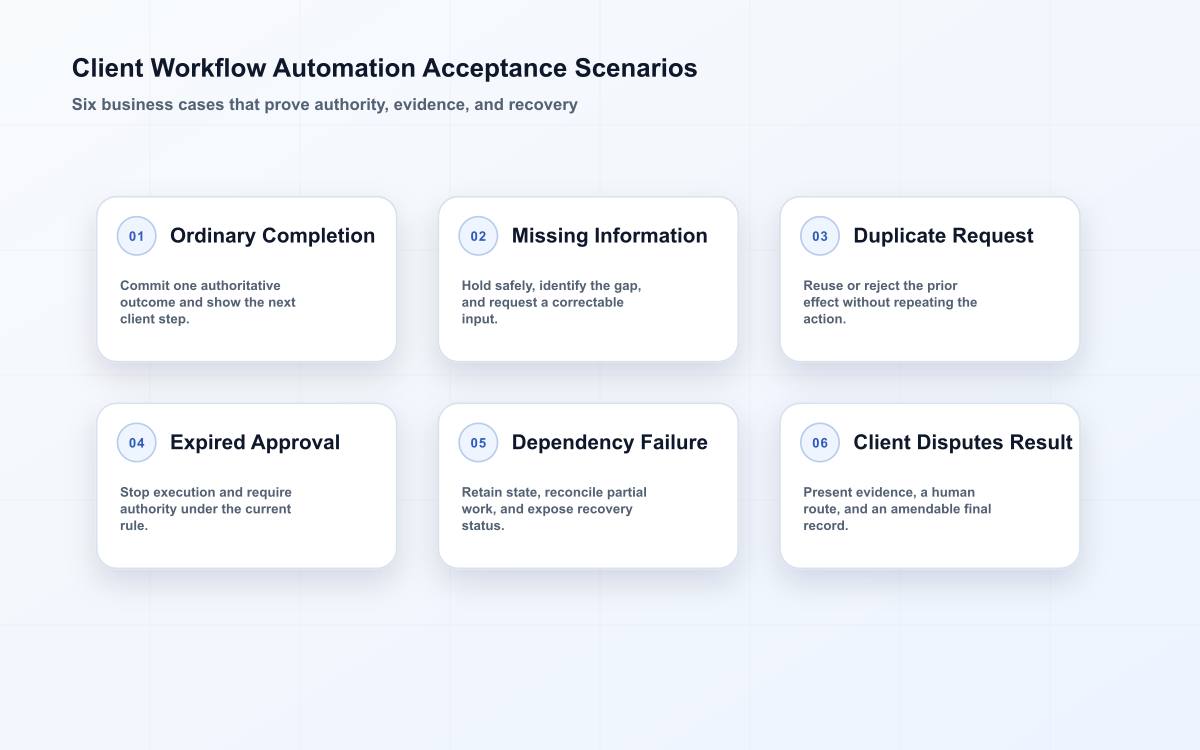 Client Workflow Automation Acceptance Scenarios

Six business cases that prove authority, evidence, and recovery

01 Ordinary Completion

Commit one authoritative outcome and show the next client step.

02 Missing Information

Hold safely, identify the gap, and request a correctable input.

03 Duplicate Request

Reuse or reject the prior effect without repeating the action.

04 Expired Approval

Stop execution and require authority under the current rule.

05 Dependency Failure

Retain state, reconcile partial work, and expose recovery status.

06 Client Disputes Result

Present evidence, a human route, and an amendable final record.